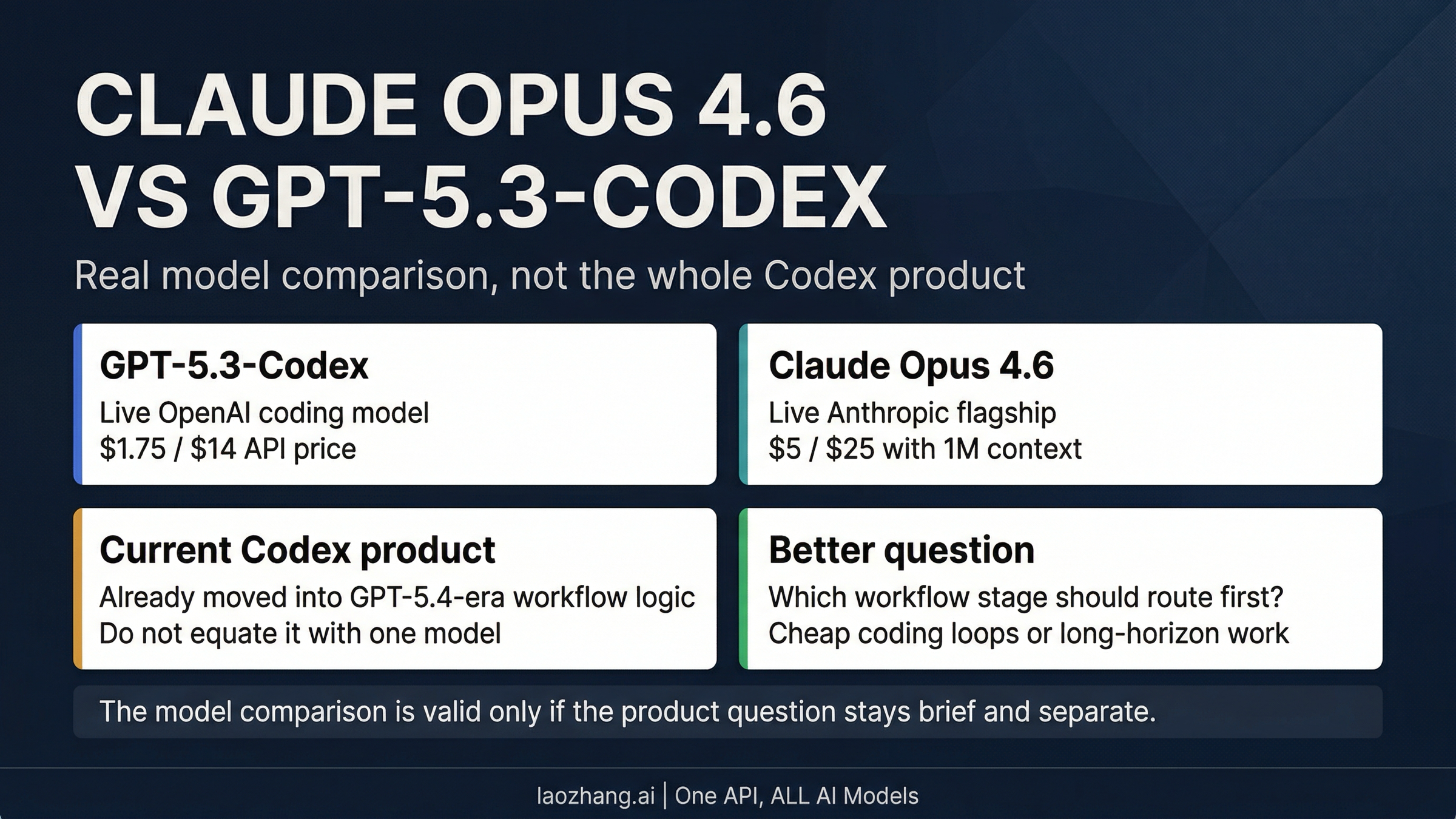 CLAUDE OPUS 4.6 VS GPT-5.3-CODEX

Real model comparison, not the whole Codex product

GPT-5.3-Codex
Live OpenAI coding model
\$1.75 / \$14 API price

Claude Opus 4.6
Live Anthropic flagship
\$5 / \$25 with 1M context

Current Codex product
Already moved into GPT-5.4-era workflow logic
Do not equate it with one model

Better question
Which workflow stage should route first?
Cheap coding loops or long-horizon work

The model comparison is valid only if the product question stays brief and separate.

laozhang.ai | One API, ALL AI Models